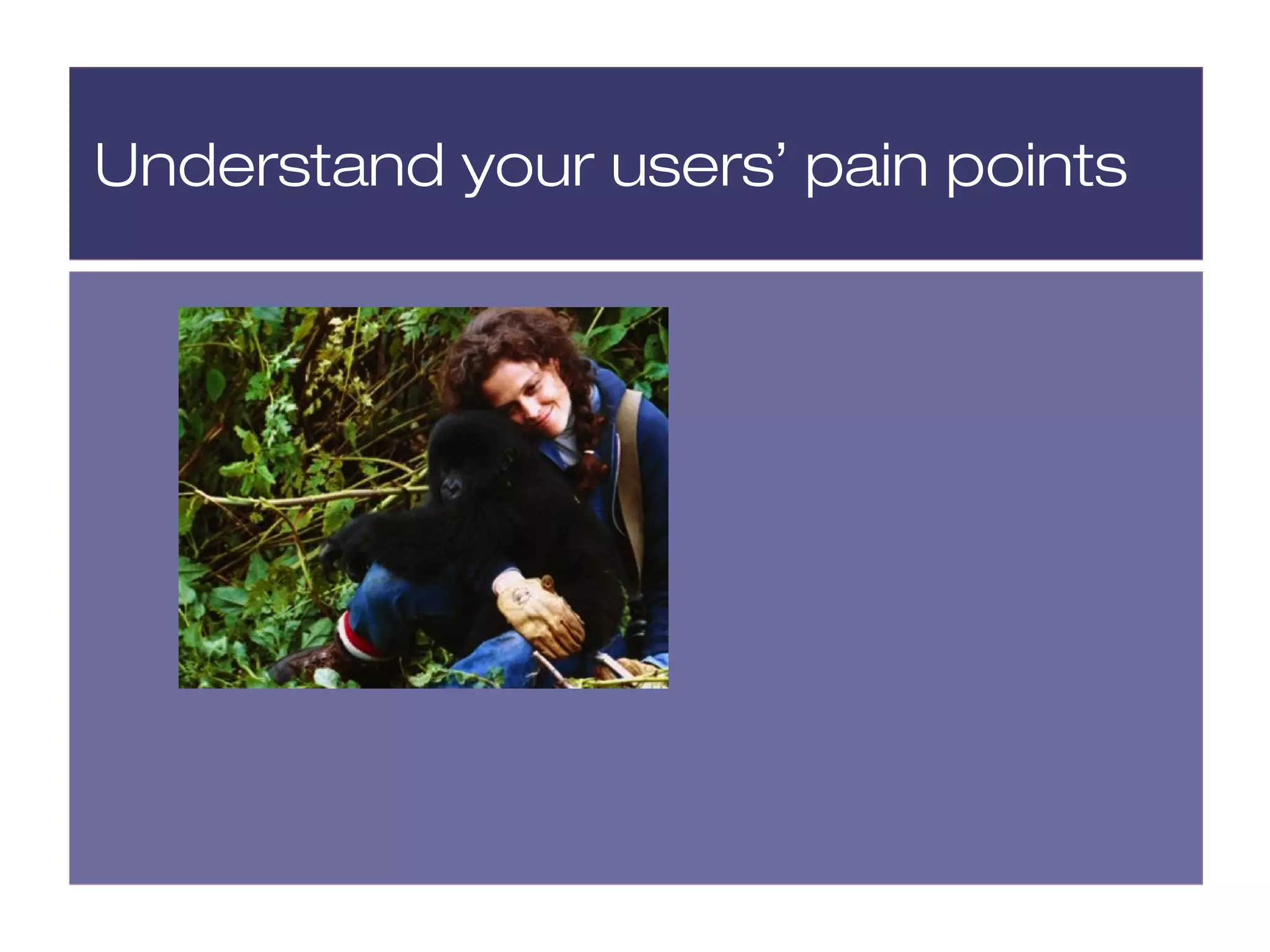 Understand your users’ pain points